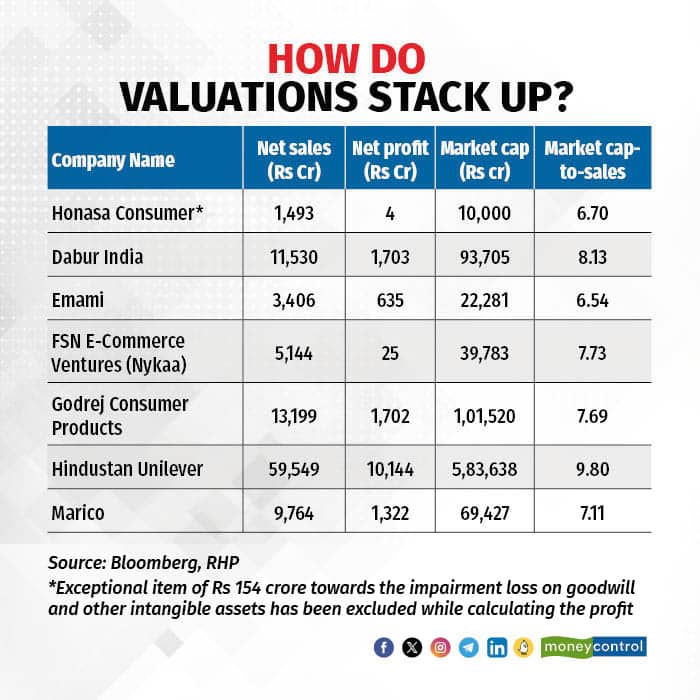 HOW DO
VALUATIONS STACK UP?

| Company Name | Net sales (Rs Cr) | Net profit (Rs Cr) | Market cap (Rs cr) | Market cap-to-sales |
|---|---|---|---|---|
| Honasa Consumer* | 1,493 | 4 | 10,000 | 6.70 |
| Dabur India | 11,530 | 1,703 | 93,705 | 8.13 |
| Emami | 3,406 | 635 | 22,281 | 6.54 |
| FSN E-Commerce Ventures (Nykaa) | 5,144 | 25 | 39,783 | 7.73 |
| Godrej Consumer Products | 13,199 | 1,702 | 1,01,520 | 7.69 |
| Hindustan Unilever | 59,549 | 10,144 | 5,83,638 | 9.80 |
| Marico | 9,764 | 1,322 | 69,427 | 7.11 |

Source: Bloomberg, RHP
*Exceptional item of Rs 154 crore towards the impairment loss on goodwill and other intangible assets has been excluded while calculating the profit

moneycontrol